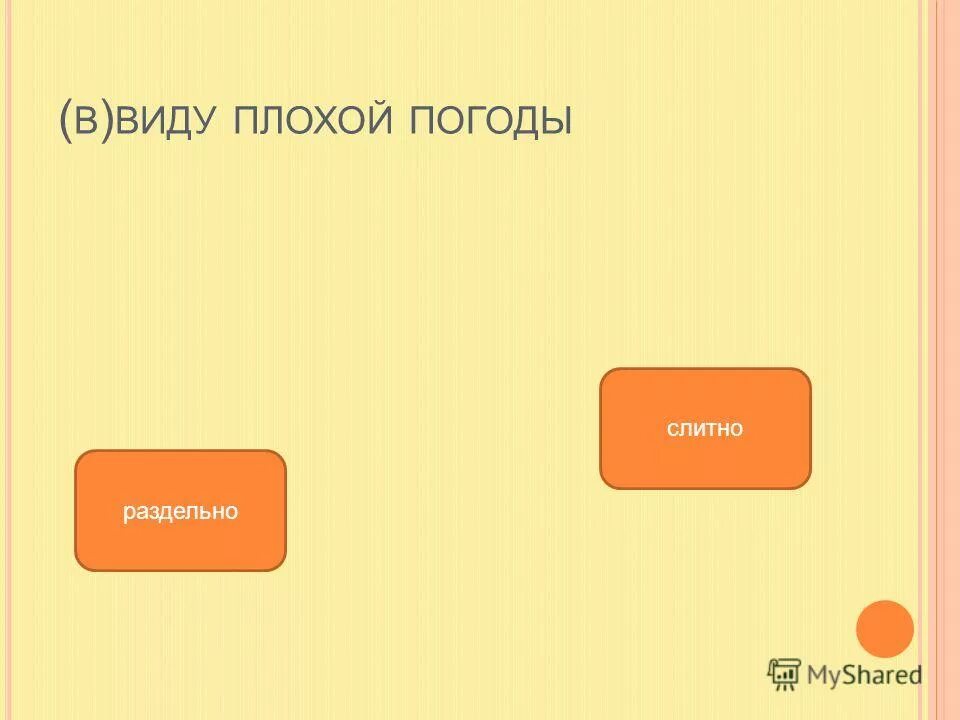 (В)ВИДУ ПЛОХОЙ ПОГОДЫ

слитно

раздельно

MyShared